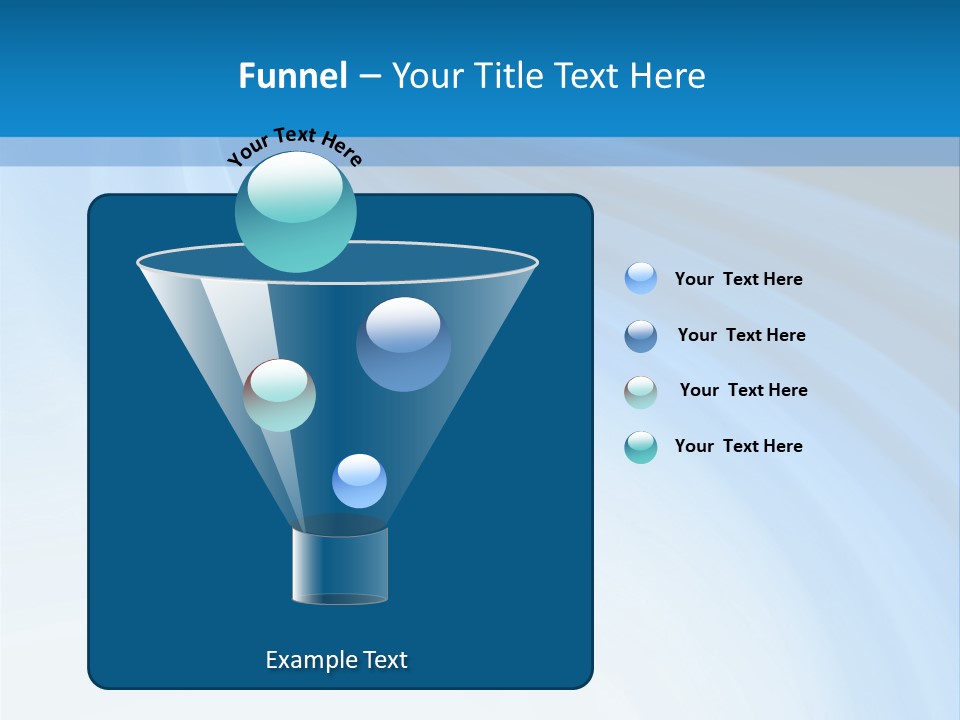 Funnel – Your Title Text Here

Your Text Here

Your Text Here

Your Text Here

Your Text Here

Your Text Here

Example Text